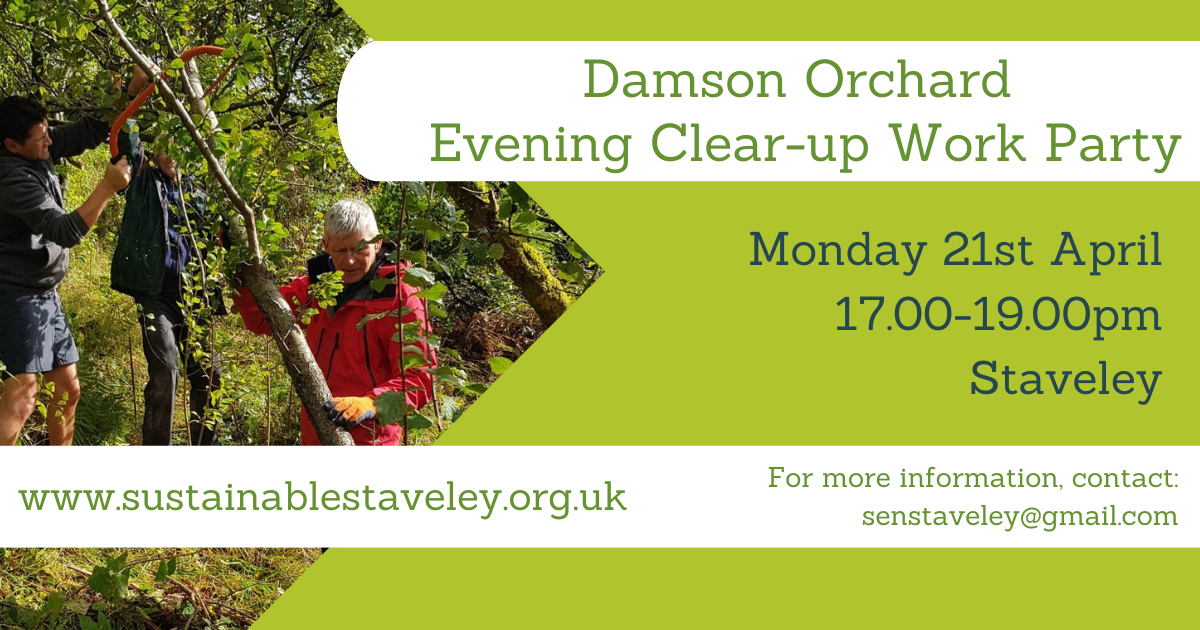 Damson Orchard
Evening Clear-up Work Party

Monday 21st April
17.00-19.00pm
Staveley

www.sustainablestaveley.org.uk

For more information, contact:
senstaveley@gmail.com